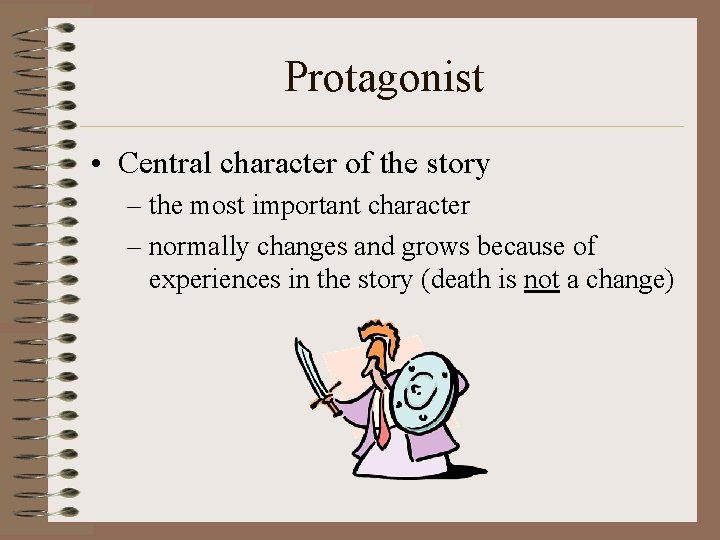 Protagonist

• Central character of the story
– the most important character
– normally changes and grows because of experiences in the story (death is not a change)